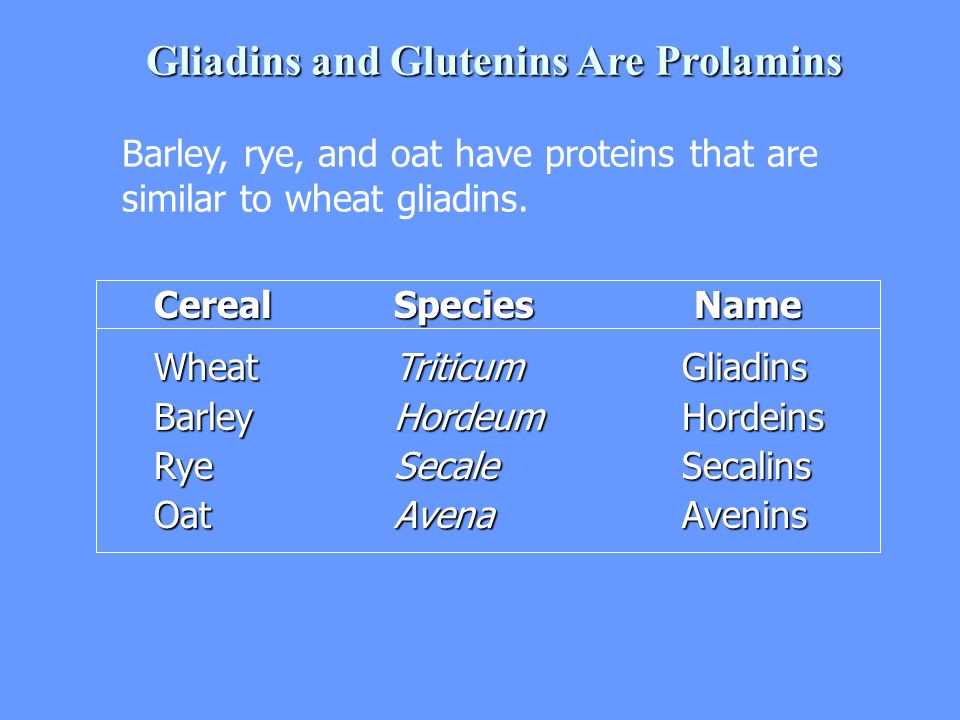 Gliadins and Glutenins Are Prolamins

Barley, rye, and oat have proteins that are similar to wheat gliadins.

| Cereal | Species | Name |
|---|---|---|
| Wheat | Triticum | Gliadins |
| Barley | Hordeum | Hordeins |
| Rye | Secale | Secalins |
| Oat | Avena | Avenins |